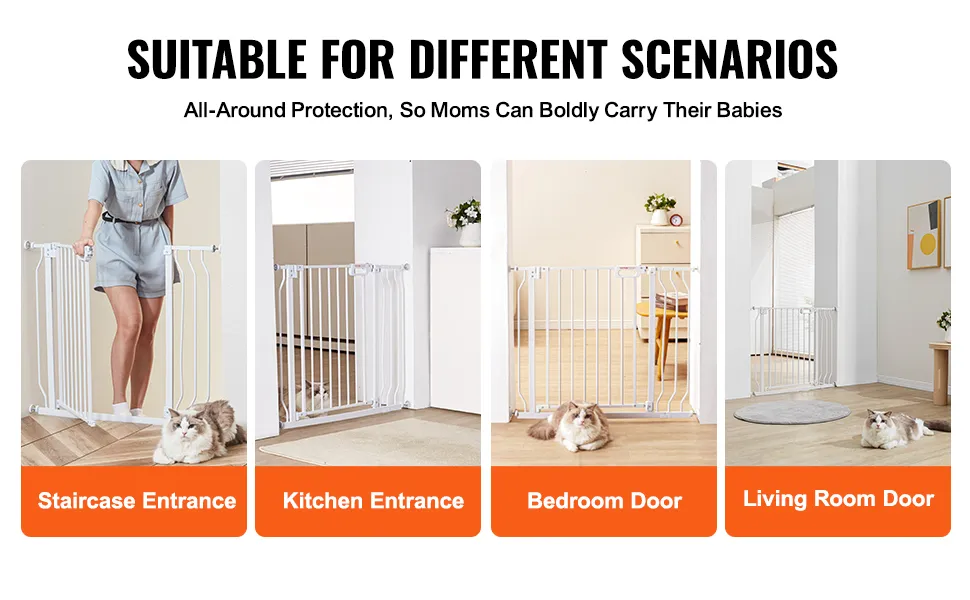 SUITABLE FOR DIFFERENT SCENARIOS

All-Around Protection, So Moms Can Boldly Carry Their Babies

Staircase Entrance

Kitchen Entrance

Bedroom Door

Living Room Door